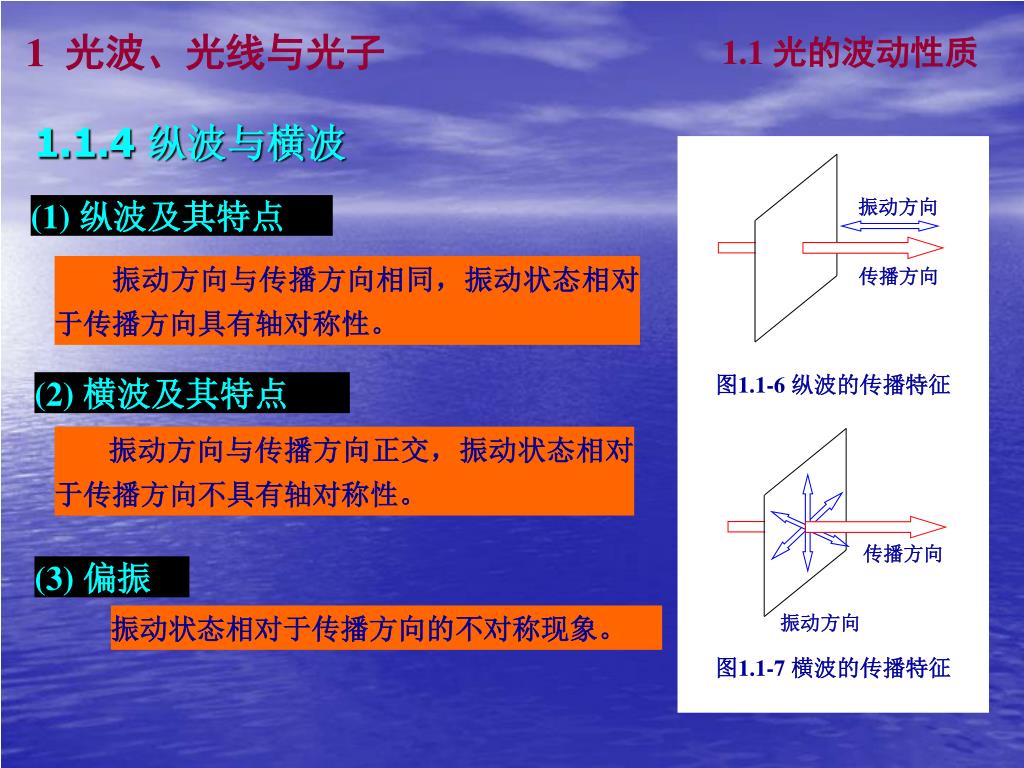 1 光波、光线与光子

1.1 光的波动性质

1.1.4 纵波与横波

(1) 纵波及其特点

振动方向与传播方向相同，振动状态相对于传播方向具有轴对称性。

(2) 横波及其特点

振动方向与传播方向正交，振动状态相对于传播方向不具有轴对称性。

(3) 偏振

振动状态相对于传播方向的不对称现象。

振动方向

传播方向

图1.1-6 纵波的传播特征

传播方向

振动方向

图1.1-7 横波的传播特征